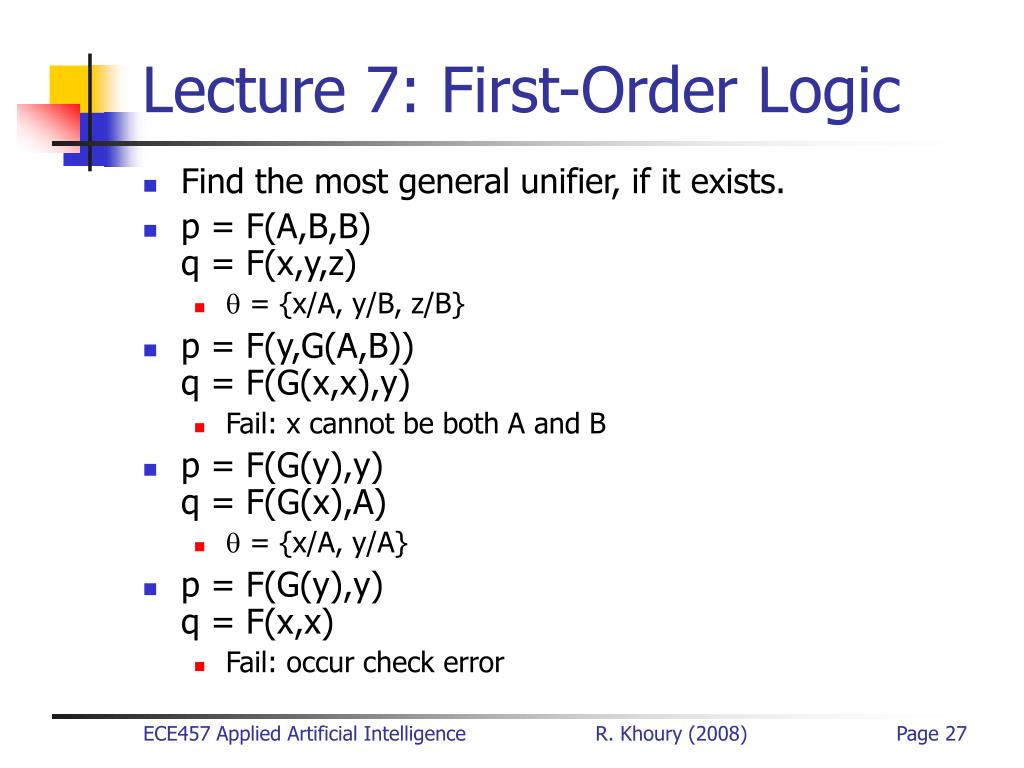 Lecture 7: First-Order Logic

Find the most general unifier, if it exists.

p = F(A,B,B)
q = F(x,y,z)

$\theta$ = {x/A, y/B, z/B}

p = F(y,G(A,B))
q = F(G(x,x),y)

Fail: x cannot be both A and B

p = F(G(y),y)
q = F(G(x),A)

$\theta$ = {x/A, y/A}

p = F(G(y),y)
q = F(x,x)

Fail: occur check error

ECE457 Applied Artificial Intelligence R. Khoury (2008) Page 27